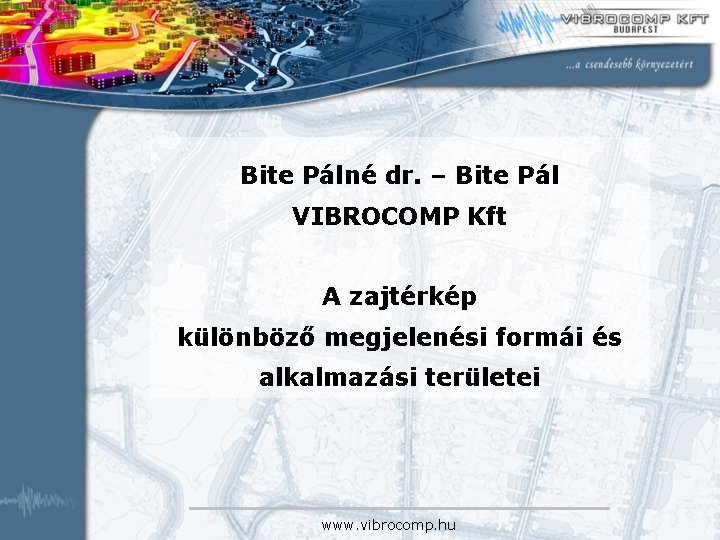 VIBROCOMP KFT
BUDAPEST

...a csendesebb környezetért

Bite Pálné dr. – Bite Pál

VIBROCOMP Kft

A zajtérkép

különböző megjelenési formái és

alkalmazási területei

www.vibrocomp.hu